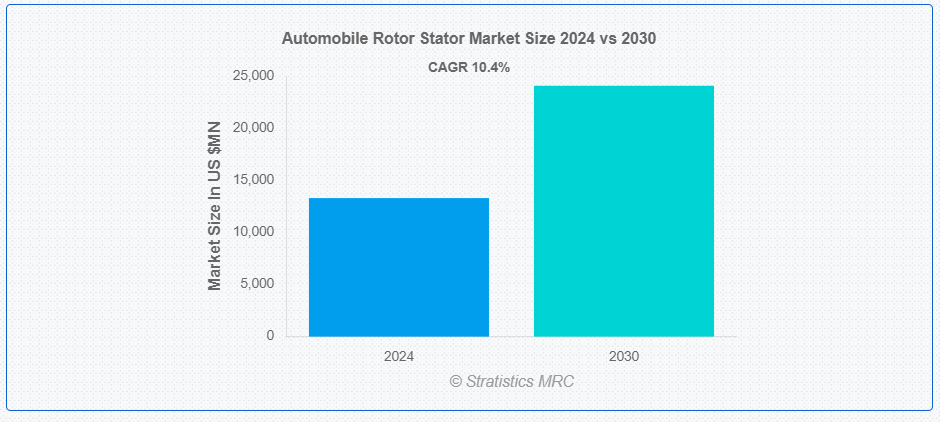 Automobile Rotor Stator Market Size 2024 vs 2030

CAGR 10.4%

Market Size In US $MN

25,000
20,000
15,000
10,000
5,000
0

2024
2030

© Stratistics MRC